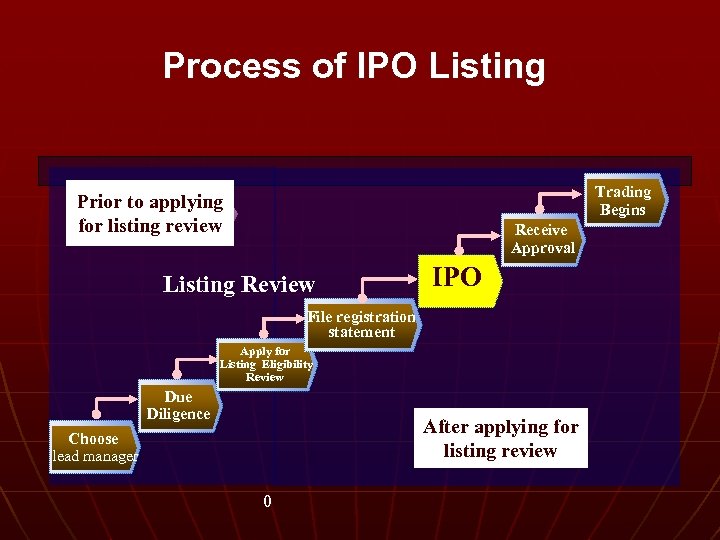 Process of IPO Listing

Prior to applying for listing review

Listing Review

Choose lead manager

Due Diligence

Apply for Listing Eligibility Review

File registration statement

IPO

Receive Approval

Trading Begins

After applying for listing review

0